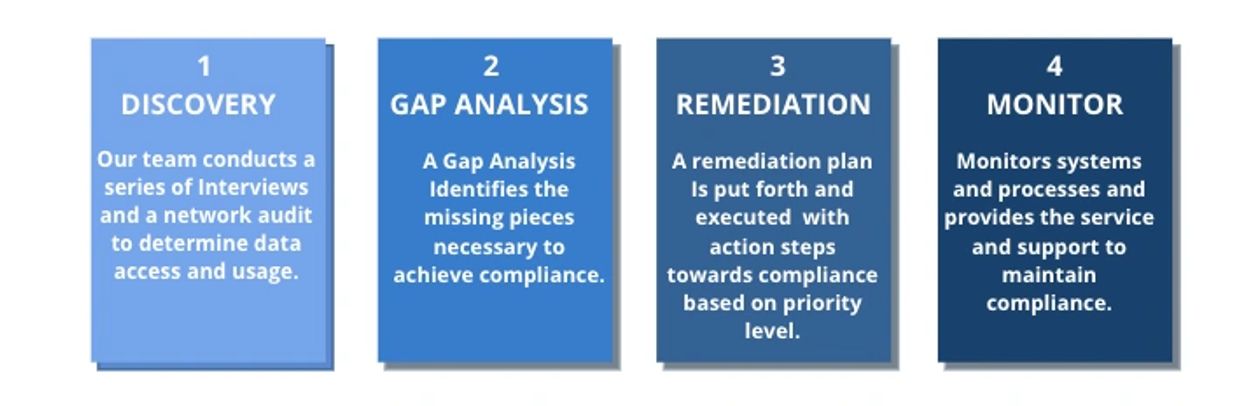 1
DISCOVERY

Our team conducts a series of Interviews and a network audit to determine data access and usage.

2
GAP ANALYSIS

A Gap Analysis Identifies the missing pieces necessary to achieve compliance.

3
REMEDIATION

A remediation plan Is put forth and executed with action steps towards compliance based on priority level.

4
MONITOR

Monitors systems and processes and provides the service and support to maintain compliance.